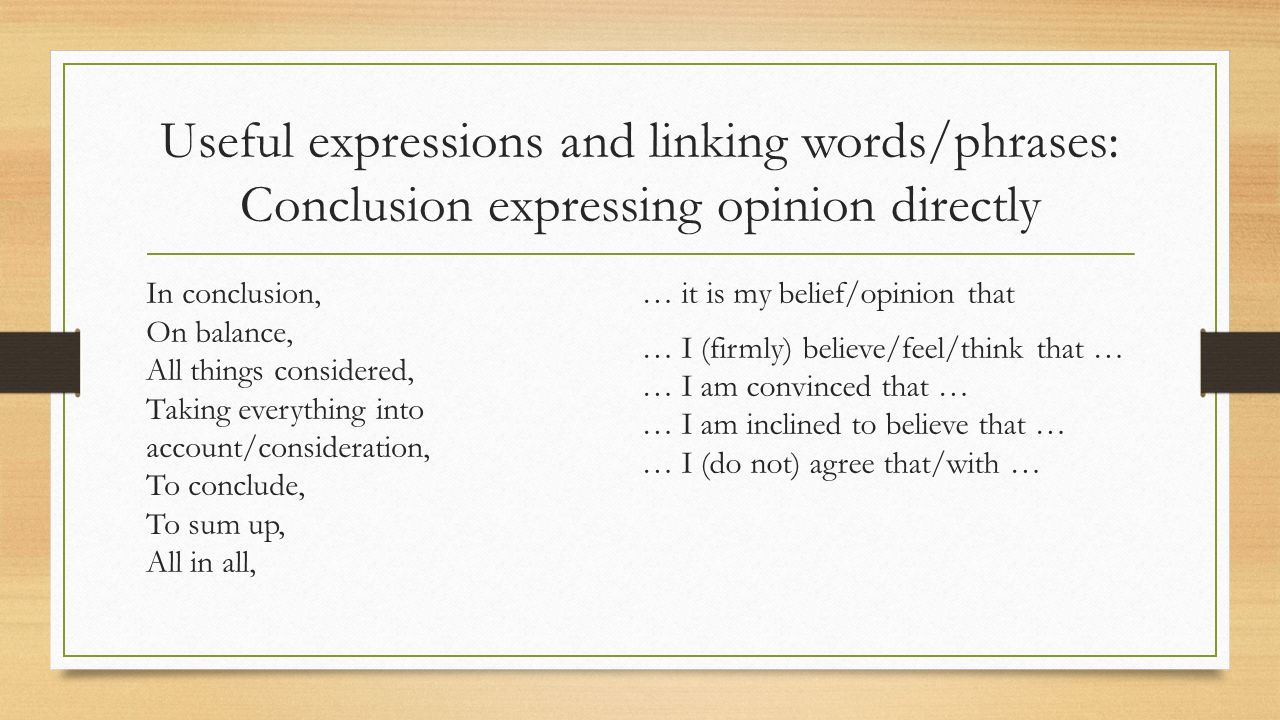 Useful expressions and linking words/phrases: Conclusion expressing opinion directly

In conclusion,
On balance,
All things considered,
Taking everything into account/consideration,
To conclude,
To sum up,
All in all,

… it is my belief/opinion that
… I (firmly) believe/feel/think that …
… I am convinced that …
… I am inclined to believe that …
… I (do not) agree that/with …